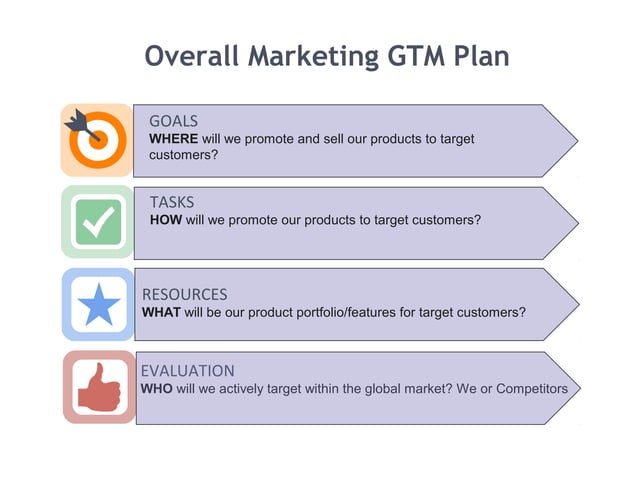 Overall Marketing GTM Plan

GOALS
WHERE will we promote and sell our products to target customers?

TASKS
HOW will we promote our products to target customers?

RESOURCES
WHAT will be our product portfolio/features for target customers?

EVALUATION
WHO will we actively target within the global market? We or Competitors